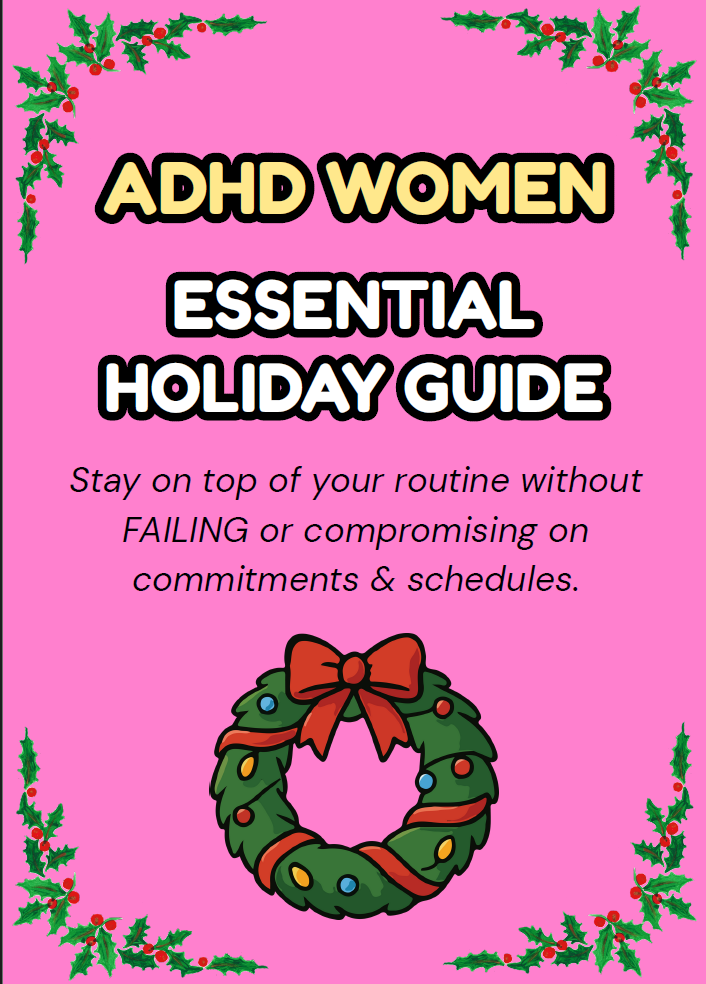 ADHD WOMEN

ESSENTIAL HOLIDAY GUIDE

Stay on top of your routine without FAILING or compromising on commitments & schedules.